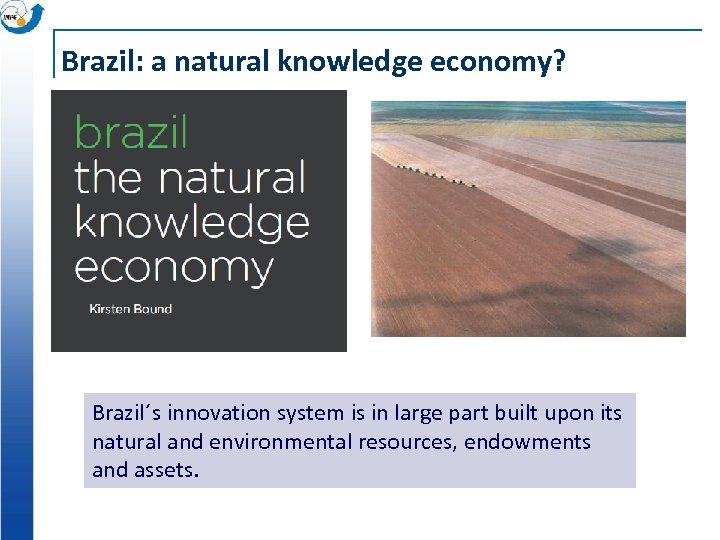 INPE

Brazil: a natural knowledge economy?

brazil
the natural knowledge economy

Kirsten Bound

Brazil´s innovation system is in large part built upon its natural and environmental resources, endowments and assets.